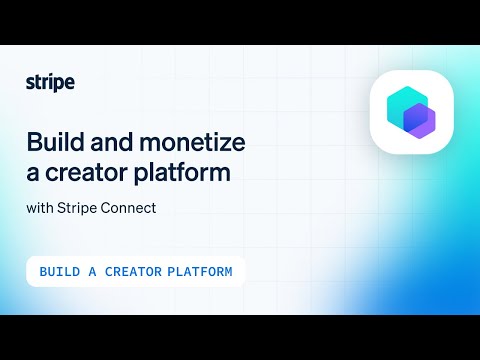 stripe

Build and monetize a creator platform

with Stripe Connect

BUILD A CREATOR PLATFORM